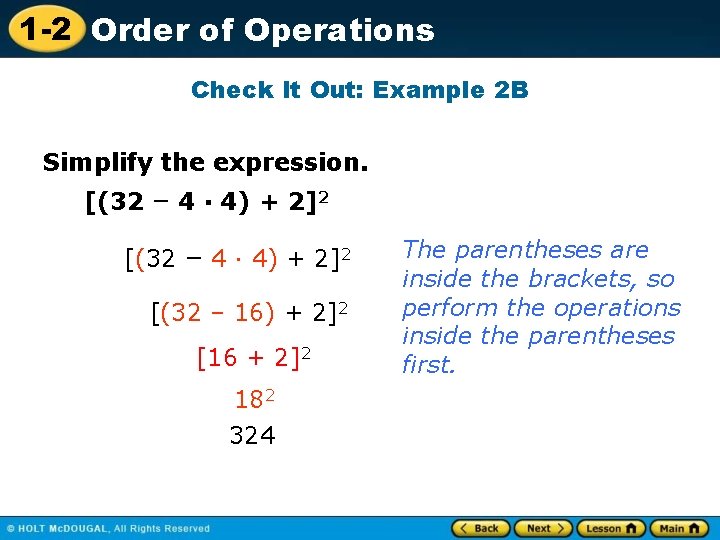 1-2 Order of Operations

Check It Out: Example 2B

Simplify the expression.

$[(32 - 4 \cdot 4) + 2]^2$

$[(32 - 4 \cdot 4) + 2]^2$

$[(32 - 16) + 2]^2$

$[16 + 2]^2$

$18^2$

$324$

The parentheses are inside the brackets, so perform the operations inside the parentheses first.

© HOLT McDOUGAL, All Rights Reserved

Back Next Lesson Main